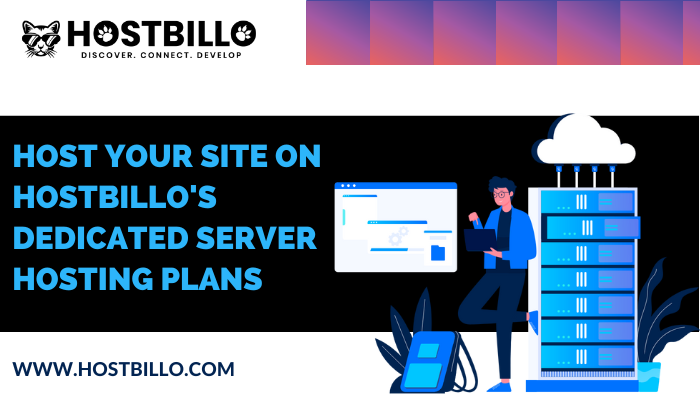 HOSTBILLO
DISCOVER. CONNECT. DEVELOP

HOST YOUR SITE ON HOSTBILLO'S DEDICATED SERVER HOSTING PLANS

WWW.HOSTBILLO.COM